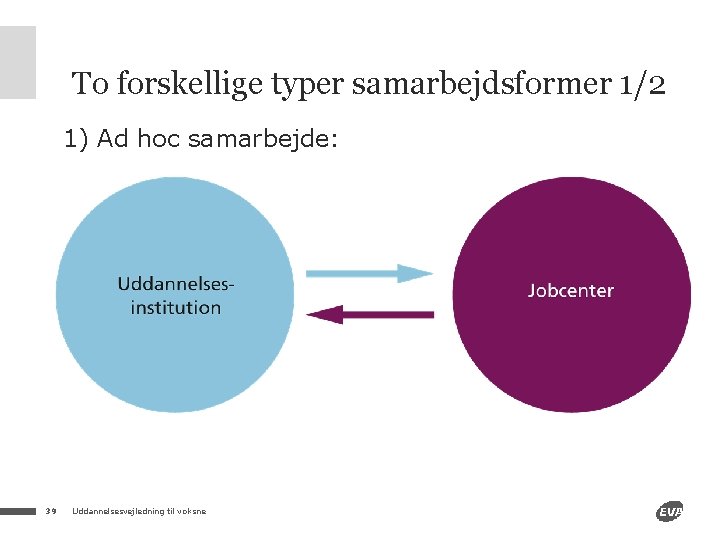 To forskellige typer samarbejdsformer 1/2

1) Ad hoc samarbejde:

Uddannelses-institution

Jobcenter

39 Uddannelsesvejledning til voksne

EVA